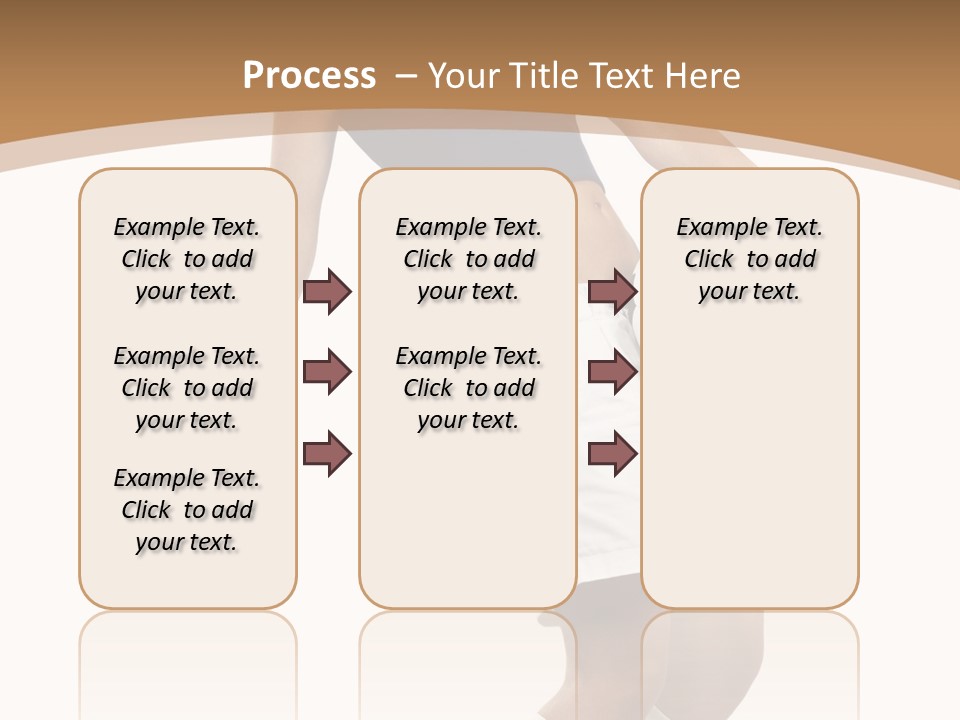 Process – Your Title Text Here

Example Text. Click to add your text.

Example Text. Click to add your text.

Example Text. Click to add your text.

Example Text. Click to add your text.

Example Text. Click to add your text.

Example Text. Click to add your text.